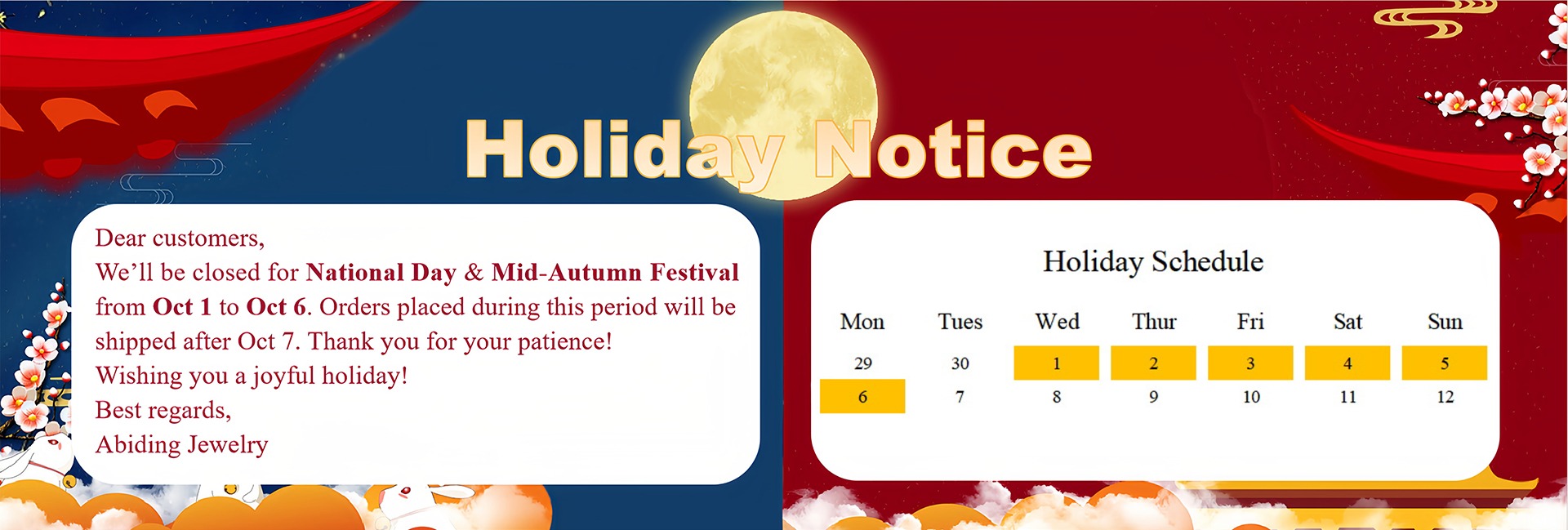 Holiday Notice

Dear customers,
We'll be closed for National Day & Mid-Autumn Festival from Oct 1 to Oct 6. Orders placed during this period will be shipped after Oct 7. Thank you for your patience!
Wishing you a joyful holiday!
Best regards,
Abiding Jewelry

Holiday Schedule

| Mon | Tues | Wed | Thur | Fri | Sat | Sun |
|---|---|---|---|---|---|---|
| 29 | 30 | 1 | 2 | 3 | 4 | 5 |
| 6 | 7 | 8 | 9 | 10 | 11 | 12 |